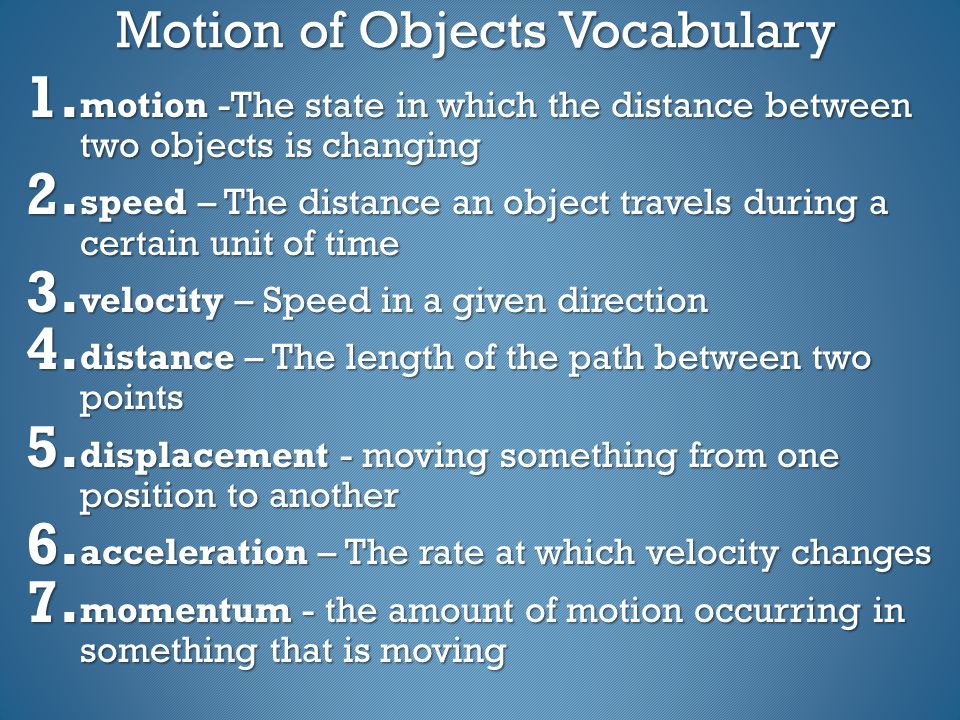 Motion of Objects Vocabulary

1. motion -The state in which the distance between two objects is changing

2. speed – The distance an object travels during a certain unit of time

3. velocity – Speed in a given direction

4. distance – The length of the path between two points

5. displacement - moving something from one position to another

6. acceleration – The rate at which velocity changes

7. momentum - the amount of motion occurring in something that is moving